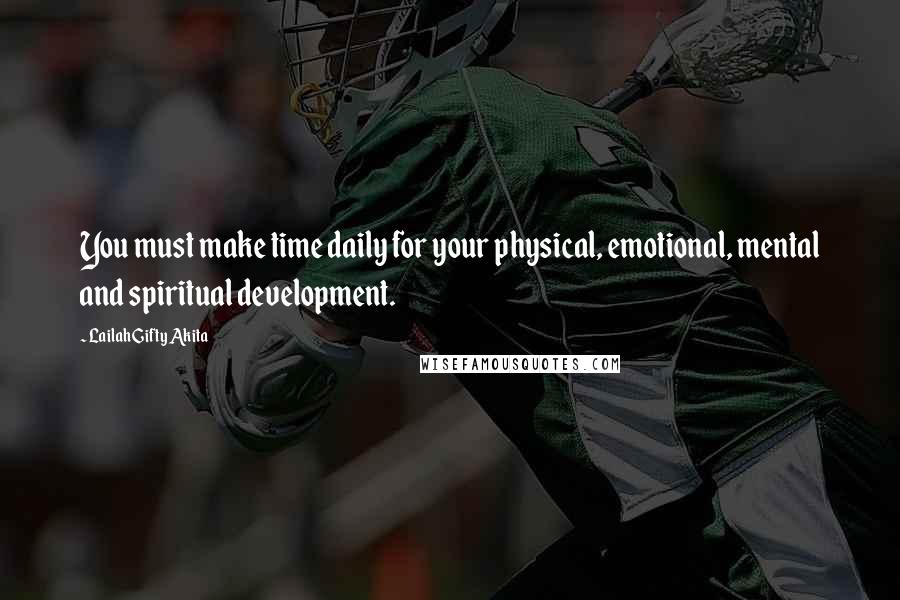 You must make time daily for your physical, emotional, mental and spiritual development.

- Lailah Gifty Akita

WISEFAMOUSQUOTES.COM